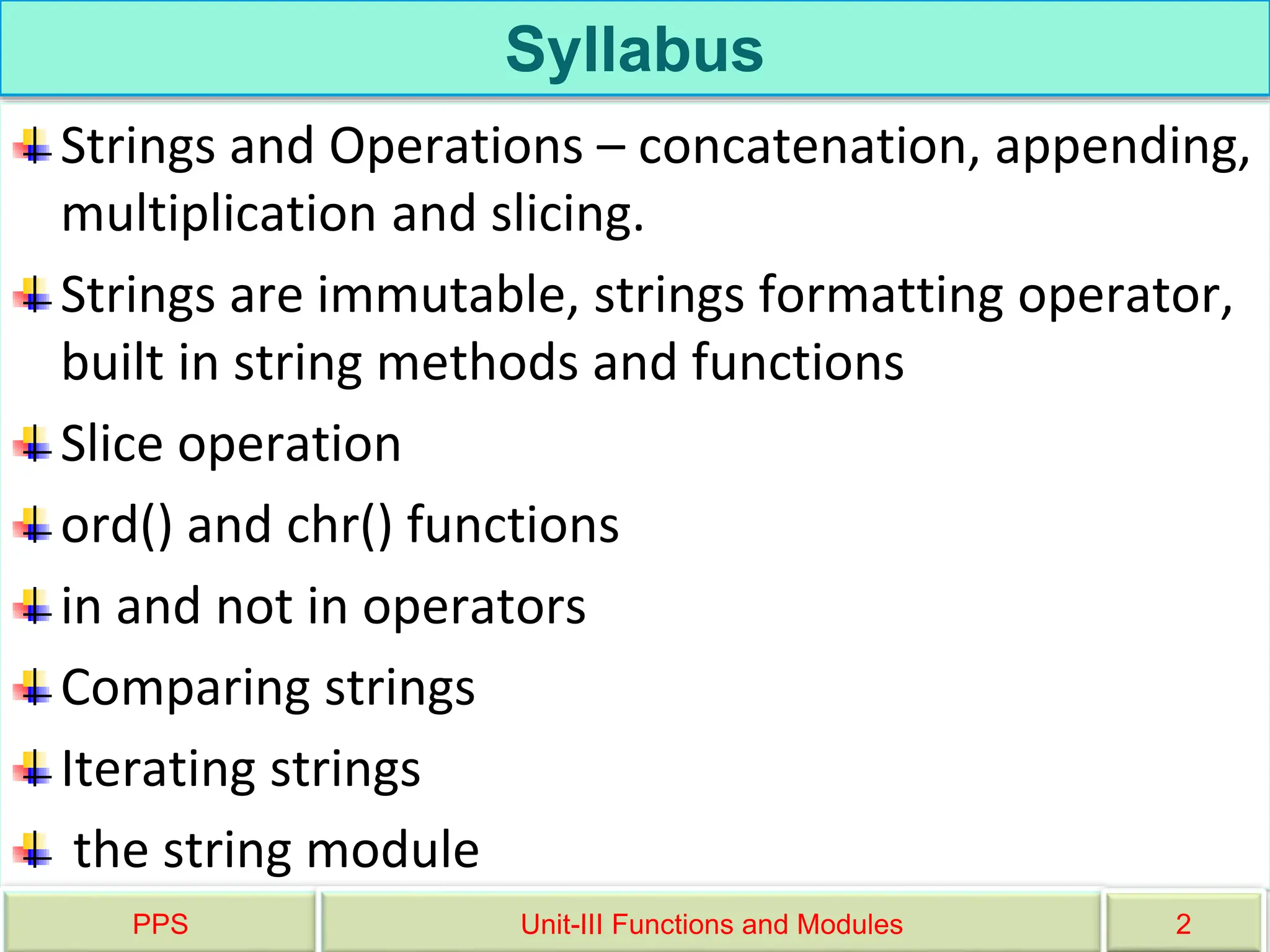 Syllabus

Strings and Operations – concatenation, appending, multiplication and slicing.

Strings are immutable, strings formatting operator, built in string methods and functions

Slice operation

ord() and chr() functions

in and not in operators

Comparing strings

Iterating strings

the string module

PPS

Unit-III Functions and Modules

2